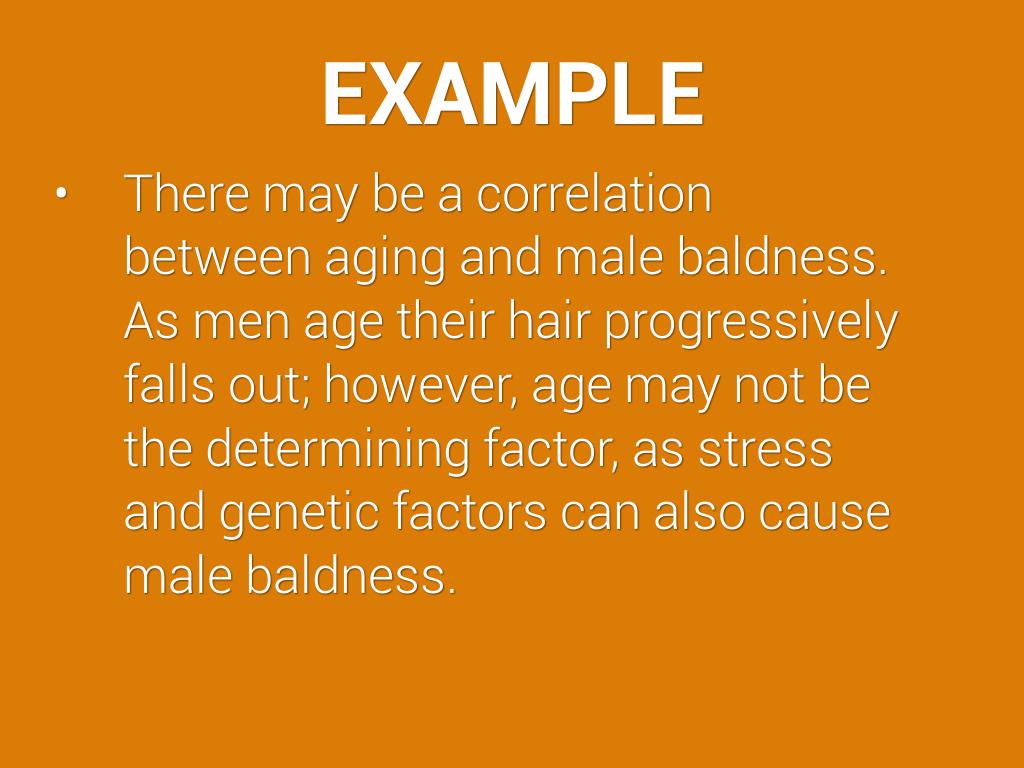 EXAMPLE

• There may be a correlation between aging and male baldness. As men age their hair progressively falls out; however, age may not be the determining factor, as stress and genetic factors can also cause male baldness.